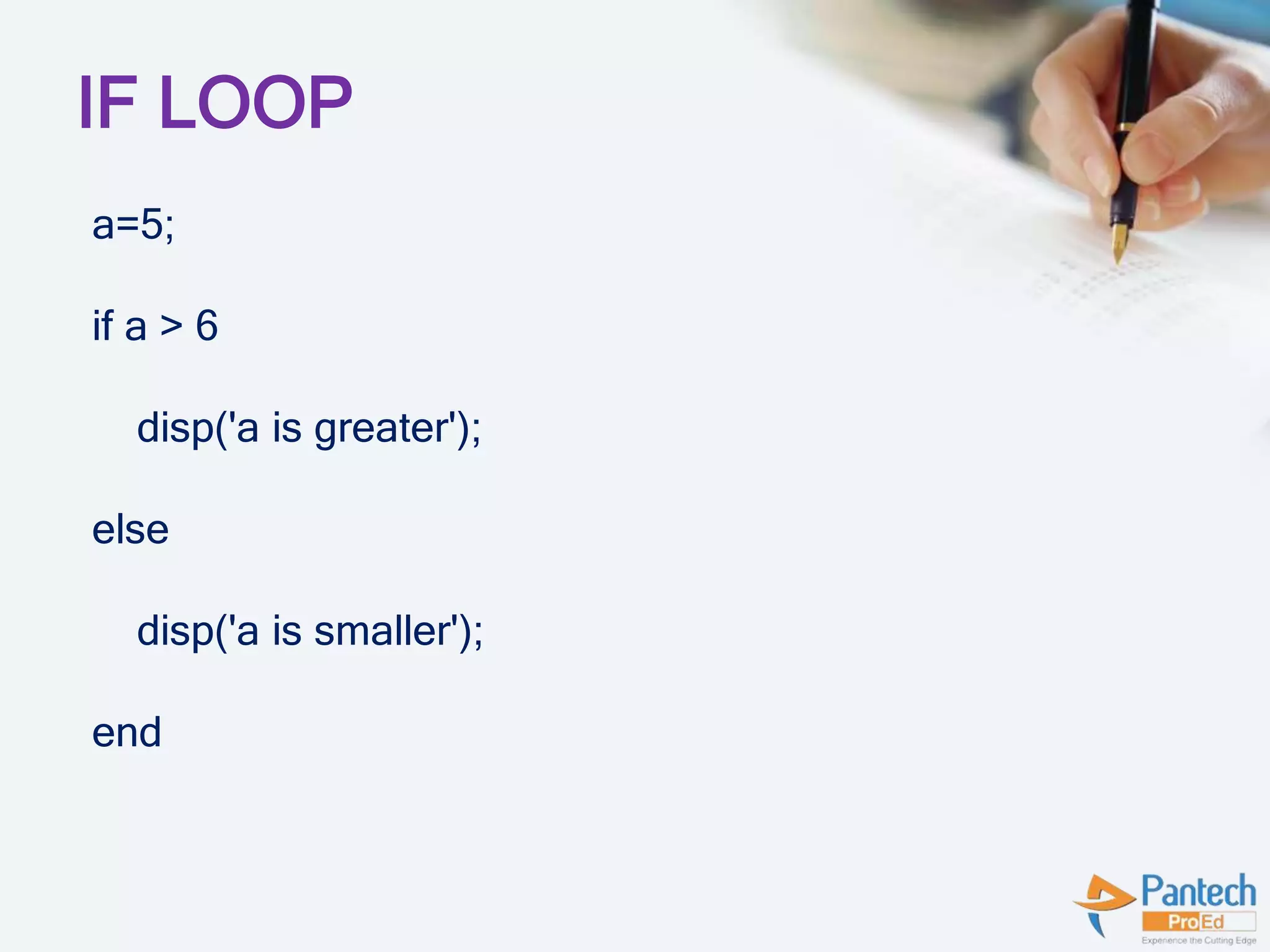 IF LOOP

a=5;

if a > 6

disp('a is greater');

else

disp('a is smaller');

end

Pantech ProEd
Experience the Cutting Edge